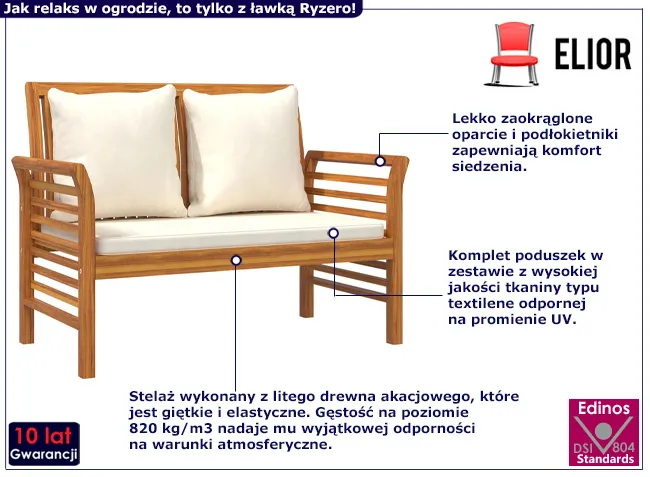 Jak relaks w ogrodzie, to tylko z ławką Ryzero!

ELIOR

Lekko zaokrąglone oparcie i podłokietniki zapewniają komfort siedzenia.

Komplet poduszek w zestawie z wysokiej jakości tkaniny typu textilene odpornej na promienie UV.

Stelaż wykonany z litego drewna akacjowego, które jest giętkie i elastyczne. Gęstość na poziomie 820 kg/m3 nadaje mu wyjątkowej odporności na warunki atmosferyczne.

10 lat Gwarancji

Edinos DSI 804 Standards